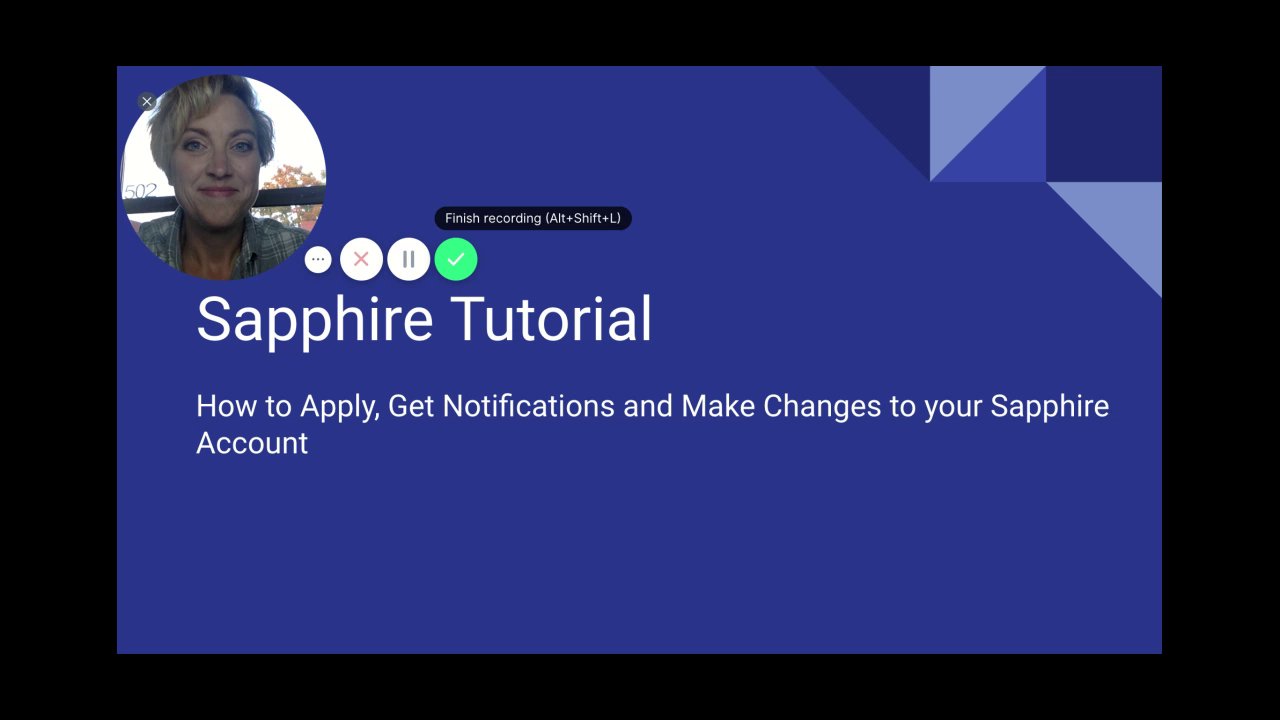 502

Finish recording (Alt+Shift+L)

Sapphire Tutorial

How to Apply, Get Notifications and Make Changes to your Sapphire Account